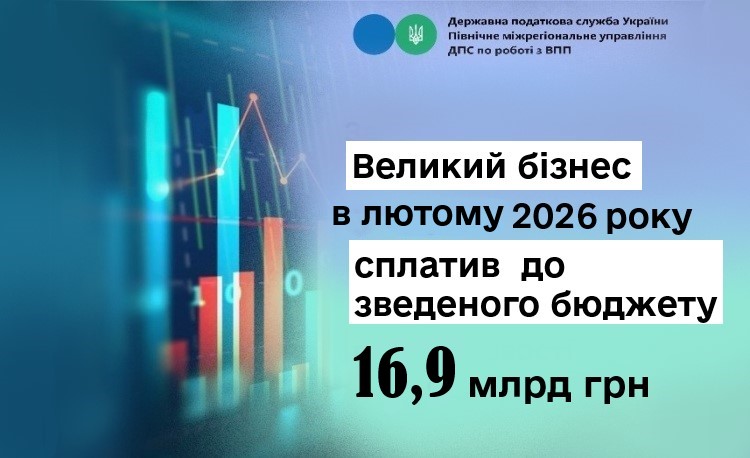 Державна податкова служба України
Північне міжрегіональне управління
ДПС по роботі з ВПП

Великий бізнес
в лютому 2026 року
сплатив до
зведеного бюджету
16,9 млрд грн